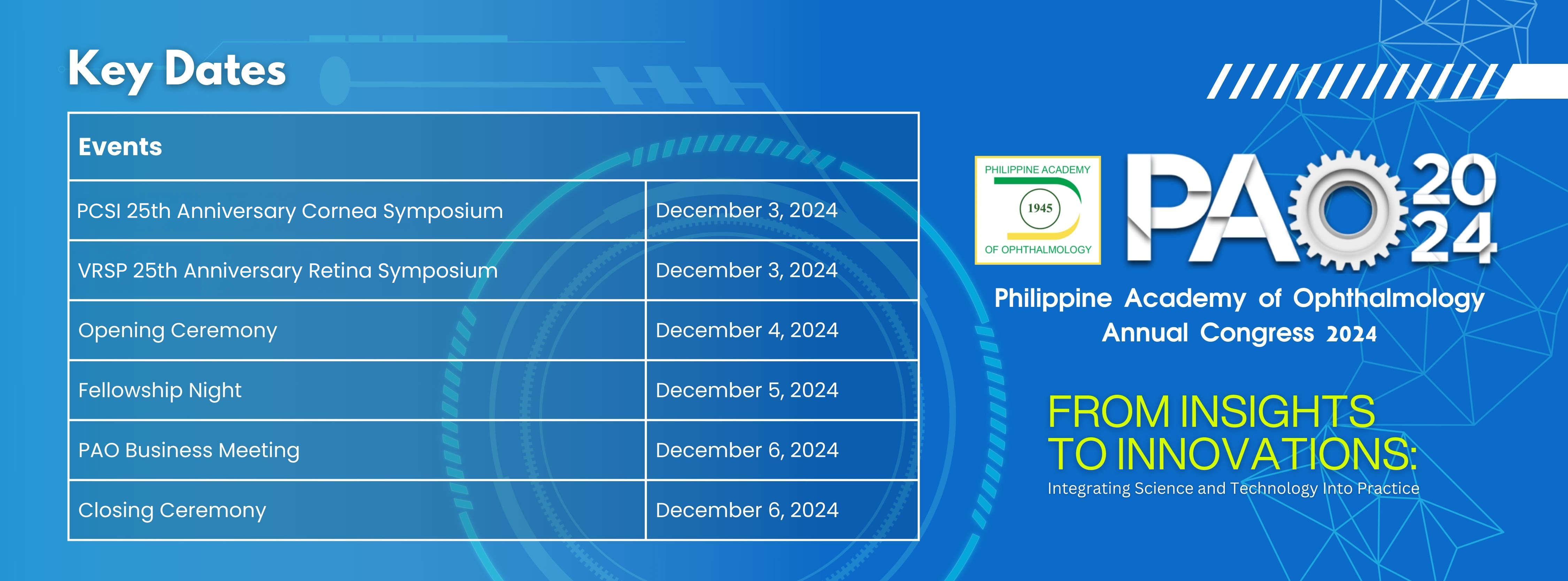 Key Dates

| Events | |
|---|---|
| PCSI 25th Anniversary Cornea Symposium | December 3, 2024 |
| VRSP 25th Anniversary Retina Symposium | December 3, 2024 |
| Opening Ceremony | December 4, 2024 |
| Fellowship Night | December 5, 2024 |
| PAO Business Meeting | December 6, 2024 |
| Closing Ceremony | December 6, 2024 |

PHILIPPINE ACADEMY
1945
OF OPHTHALMOLOGY

PAO 2024

Philippine Academy of Ophthalmology
Annual Congress 2024

FROM INSIGHTS
TO INNOVATIONS:
Integrating Science and Technology Into Practice